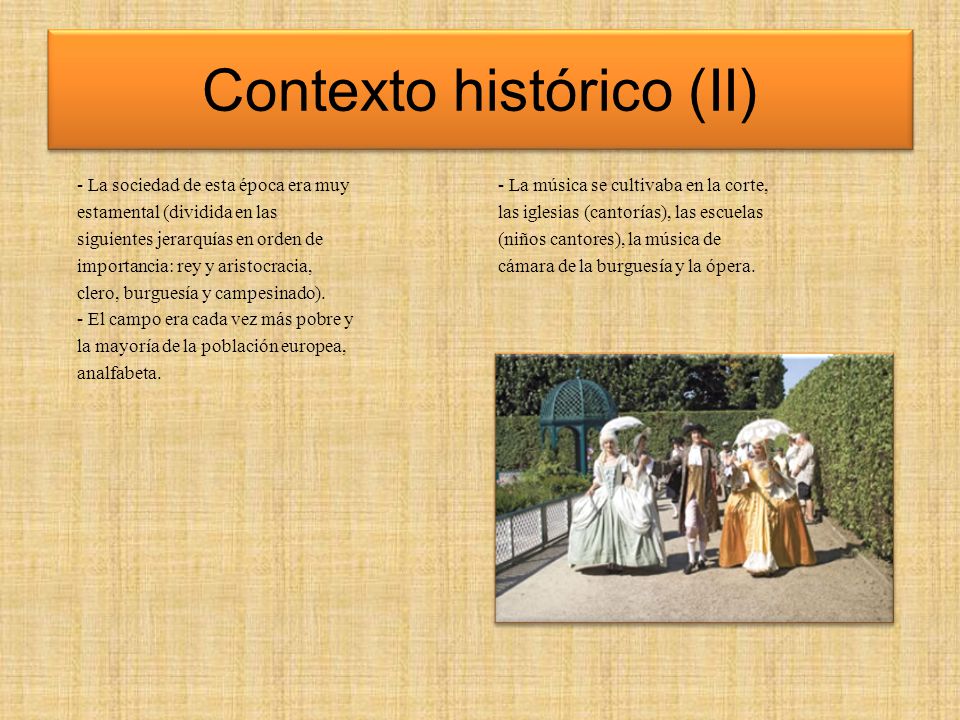 Contexto histórico (II)

- La sociedad de esta época era muy estamental (dividida en las siguientes jerarquías en orden de importancia: rey y aristocracia, clero, burguesía y campesinado).
- El campo era cada vez más pobre y la mayoría de la población europea, analfabeta.

- La música se cultivaba en la corte, las iglesias (cantorías), las escuelas (niños cantores), la música de cámara de la burguesía y la ópera.